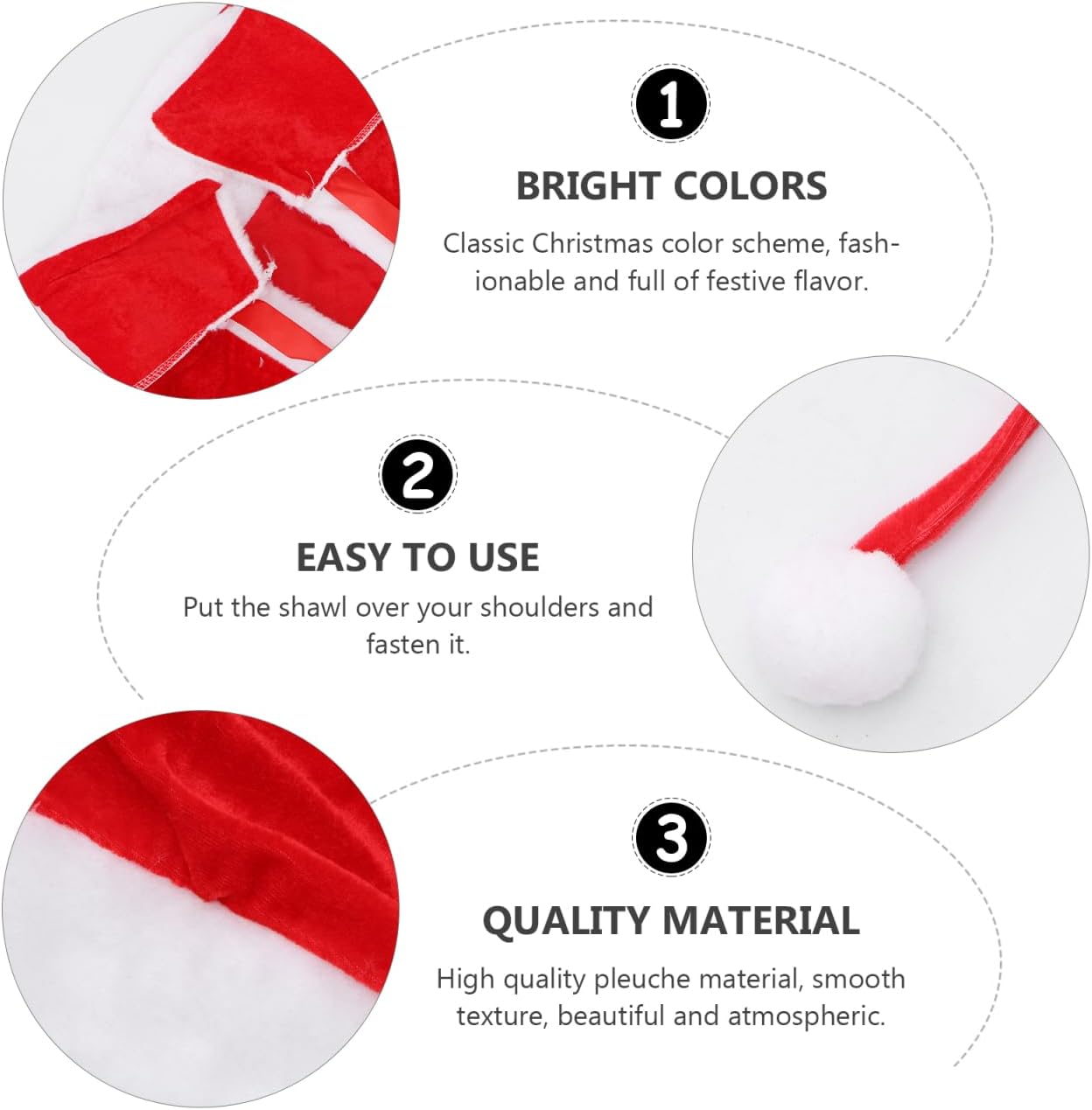 1

BRIGHT COLORS

Classic Christmas color scheme, fashionable and full of festive flavor.

2

EASY TO USE

Put the shawl over your shoulders and fasten it.

3

QUALITY MATERIAL

High quality pleuche material, smooth texture, beautiful and atmospheric.